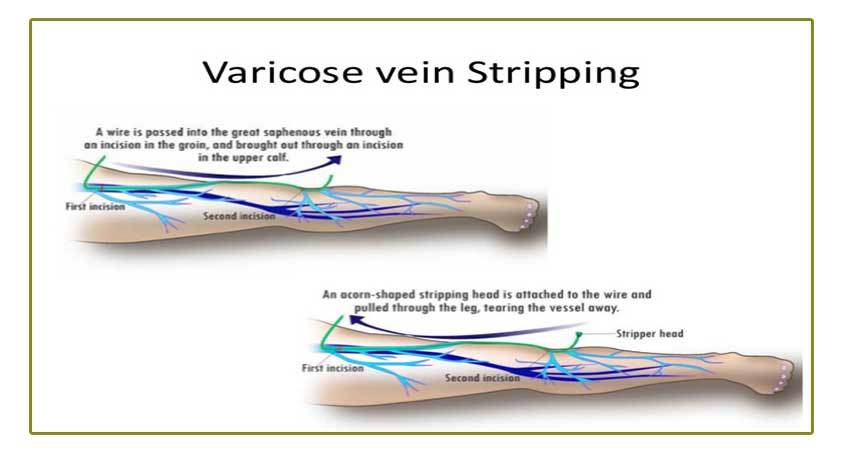 Varicose vein Stripping

A wire is passed into the great saphenous vein through an incision in the groin, and brought out through an incision in the upper calf.

First incision

Second incision

An acorn-shaped stripping head is attached to the wire and pulled through the leg, tearing the vessel away.

Stripper head

First incision

Second incision